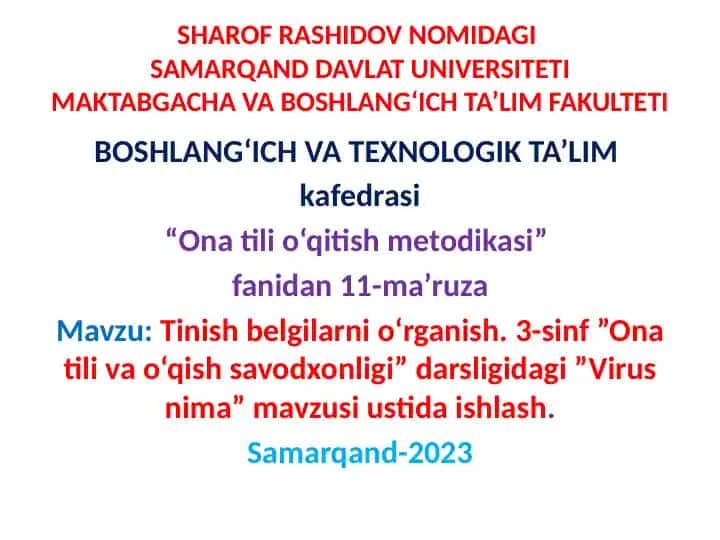 SHAROF RASHIDOV NOMIDAGI
SAMARQAND DAVLAT UNIVERSITETI
MAKTABGACHA VA BOSHLANG‘ICH TA’LIM FAKULTETI

BOSHLANG‘ICH VA TEXNOLOGIK TA’LIM
kafedrasi

“Ona tili o‘qitish metodikasi”
fanidan 11-ma’ruza

Mavzu: Tinish belgilarni o‘rganish. 3-sinf ”Ona tili va o‘qish savodxonligi” darsligidagi ”Virus nima” mavzusi ustida ishlash.

Samarqand-2023